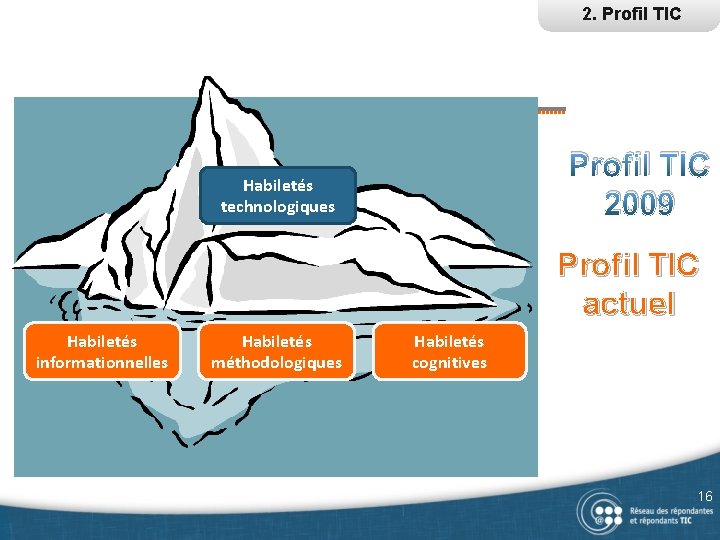 2. Profil TIC

Habiletés technologiques

Habiletés informationnelles

Habiletés méthodologiques

Habiletés cognitives

Profil TIC 2009

Profil TIC actuel

16

Réseau des répondantes et répondants TIC